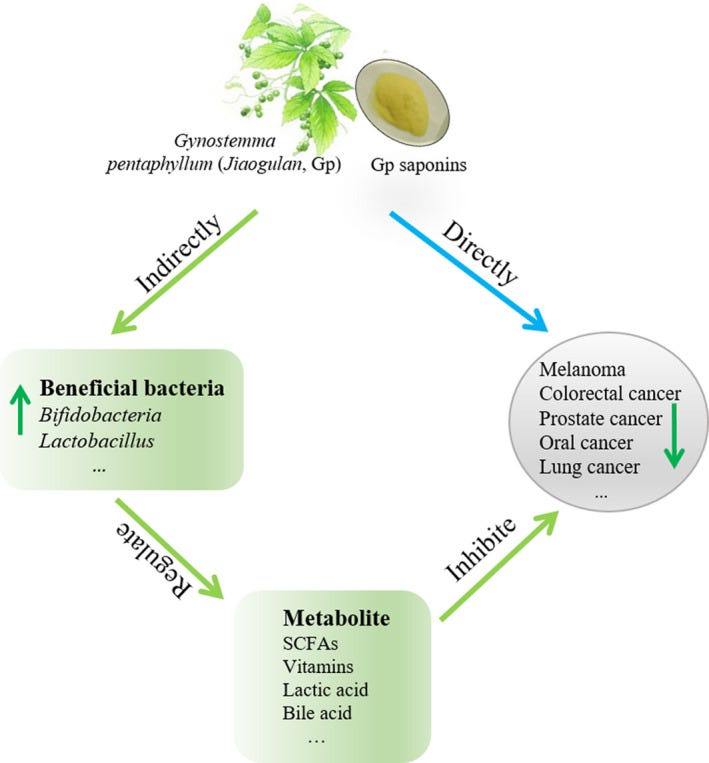 Gynostemma pentaphyllum (Jiaogulan, Gp)

Gp saponins

Indirectly

Directly

Beneficial bacteria
Bifidobacteria
Lactobacillus
...

Melanoma
Colorectal cancer
Prostate cancer
Oral cancer
Lung cancer
...

Regulate

Inhibite

Metabolite
SCFAs
Vitamins
Lactic acid
Bile acid
...